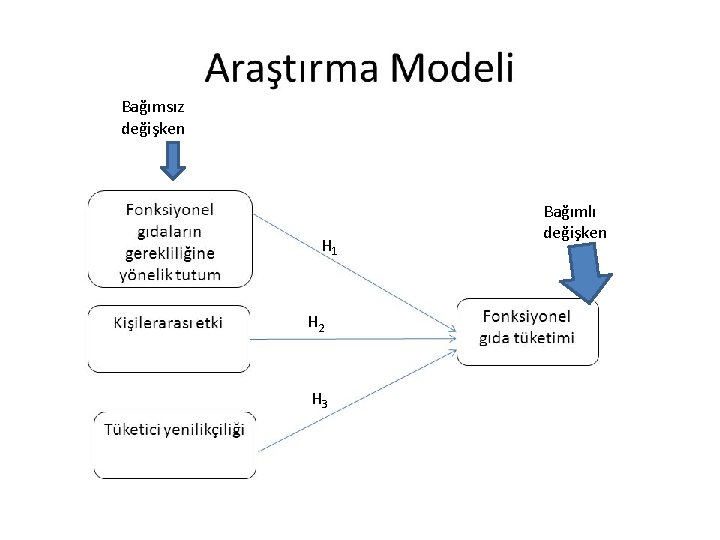 Araştırma Modeli

Bağımsız değişken

Fonksiyonel gıdaların gerekliliğine yönelik tutum

Kişilerarası etki

Tüketici yenilikçiliği

$H_1$

$H_2$

$H_3$

Bağımlı değişken

Fonksiyonel gıda tüketimi